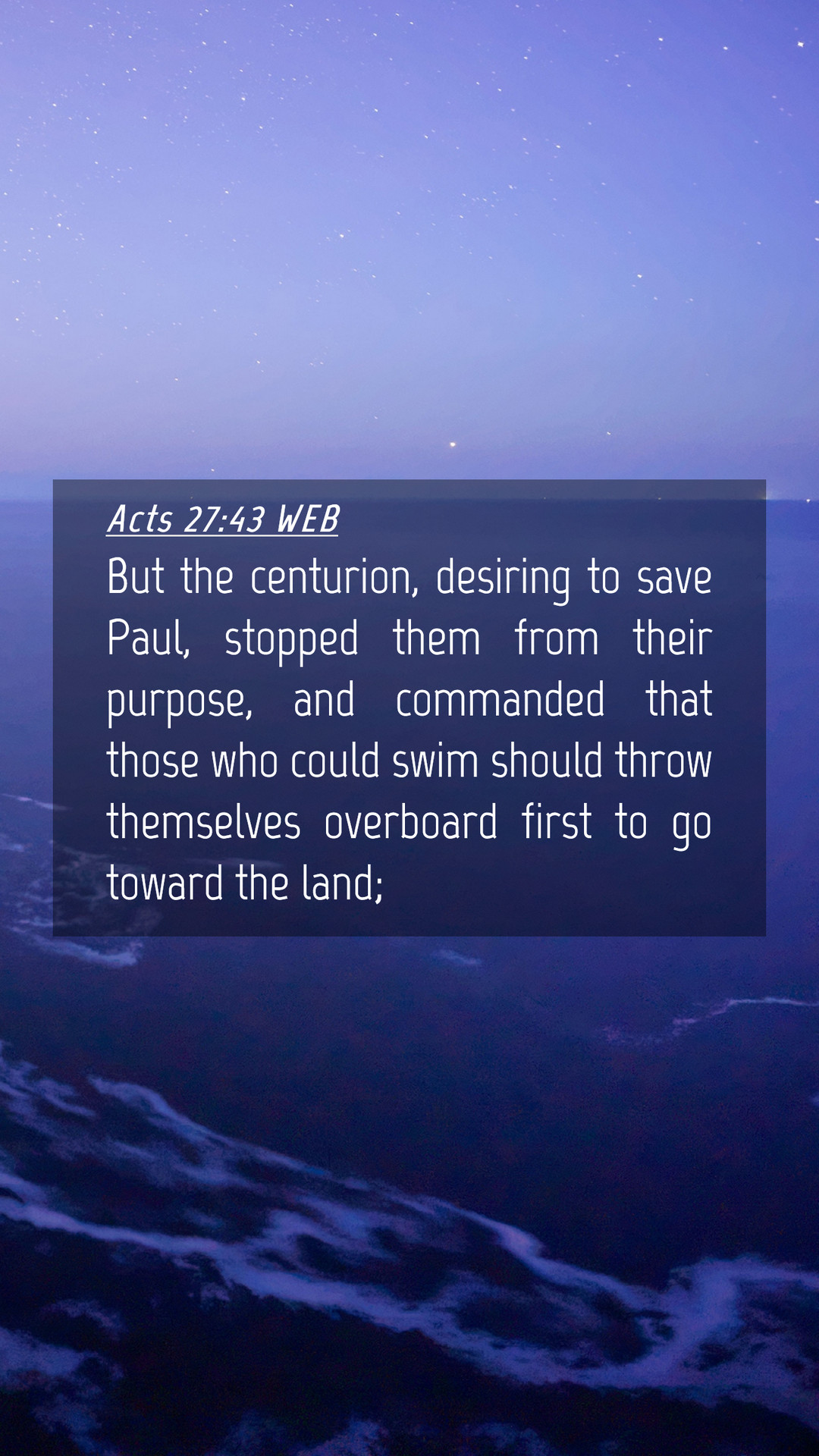 Acts 27:43 WEB

But the centurion, desiring to save Paul, stopped them from their purpose, and commanded that those who could swim should throw themselves overboard first to go toward the land;